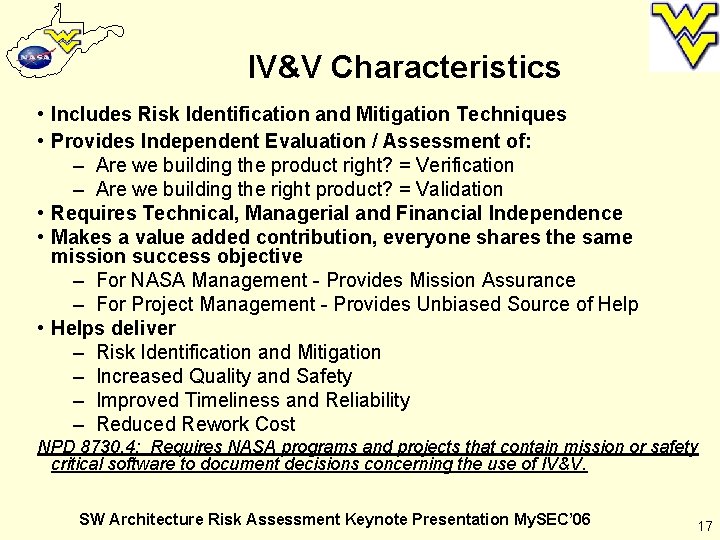 NASA

IV&V Characteristics

• Includes Risk Identification and Mitigation Techniques
• Provides Independent Evaluation / Assessment of:
– Are we building the product right? = Verification
– Are we building the right product? = Validation
• Requires Technical, Managerial and Financial Independence
• Makes a value added contribution, everyone shares the same mission success objective
– For NASA Management - Provides Mission Assurance
– For Project Management - Provides Unbiased Source of Help
• Helps deliver
– Risk Identification and Mitigation
– Increased Quality and Safety
– Improved Timeliness and Reliability
– Reduced Rework Cost

NPD 8730.4: Requires NASA programs and projects that contain mission or safety critical software to document decisions concerning the use of IV&V.

SW Architecture Risk Assessment Keynote Presentation MySEC'06

17